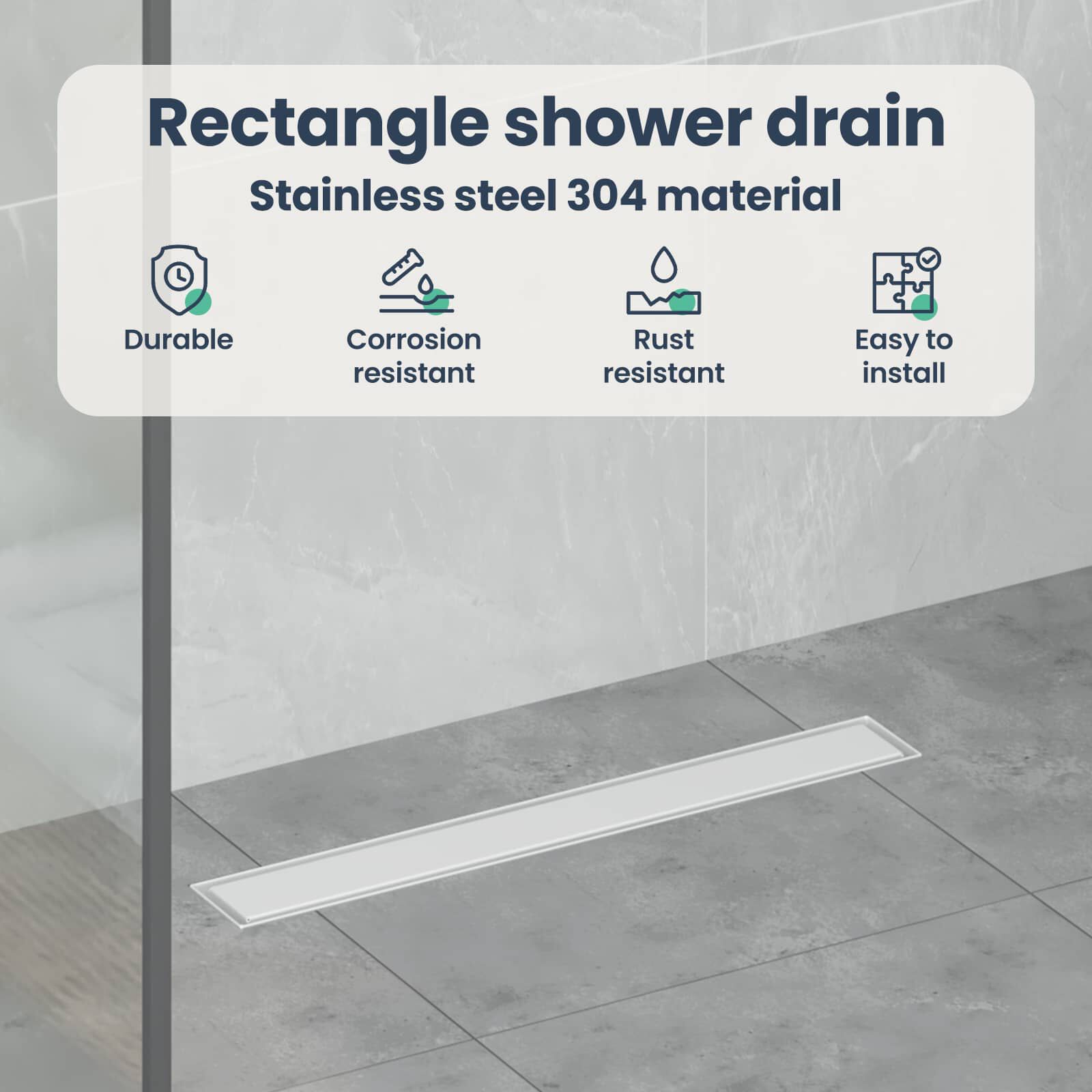 Rectangle shower drain

Stainless steel 304 material

Durable

Corrosion resistant

Rust resistant

Easy to install